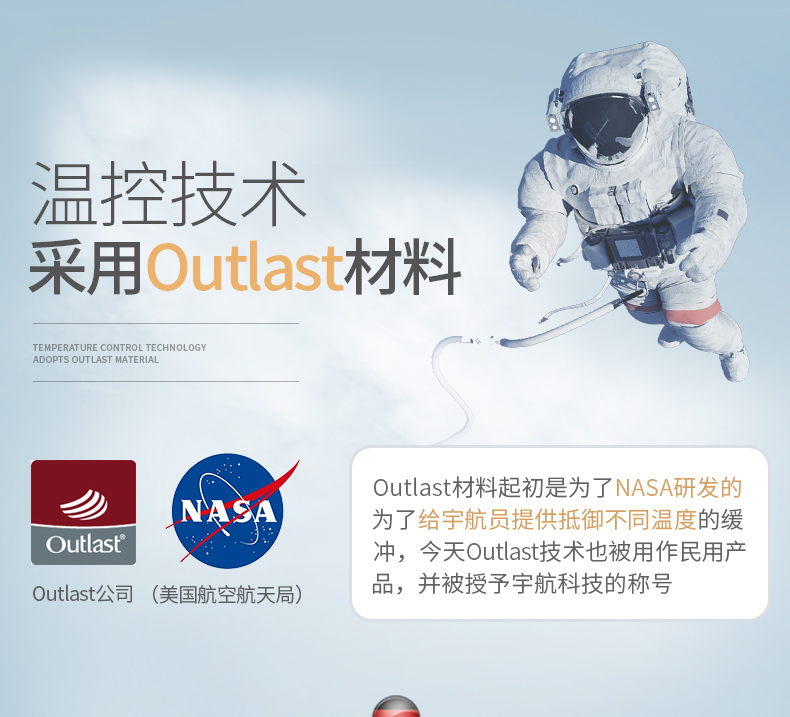 温控技术
采用Outlast材料

TEMPERATURE CONTROL TECHNOLOGY
ADOPTS OUTLAST MATERIAL

Outlast®

NASA

Outlast公司 （美国航空航天局）

Outlast材料起初是为了NASA研发的为了给宇航员提供抵御不同温度的缓冲，今天Outlast技术也被用作民用产品，并被授予宇航科技的称号